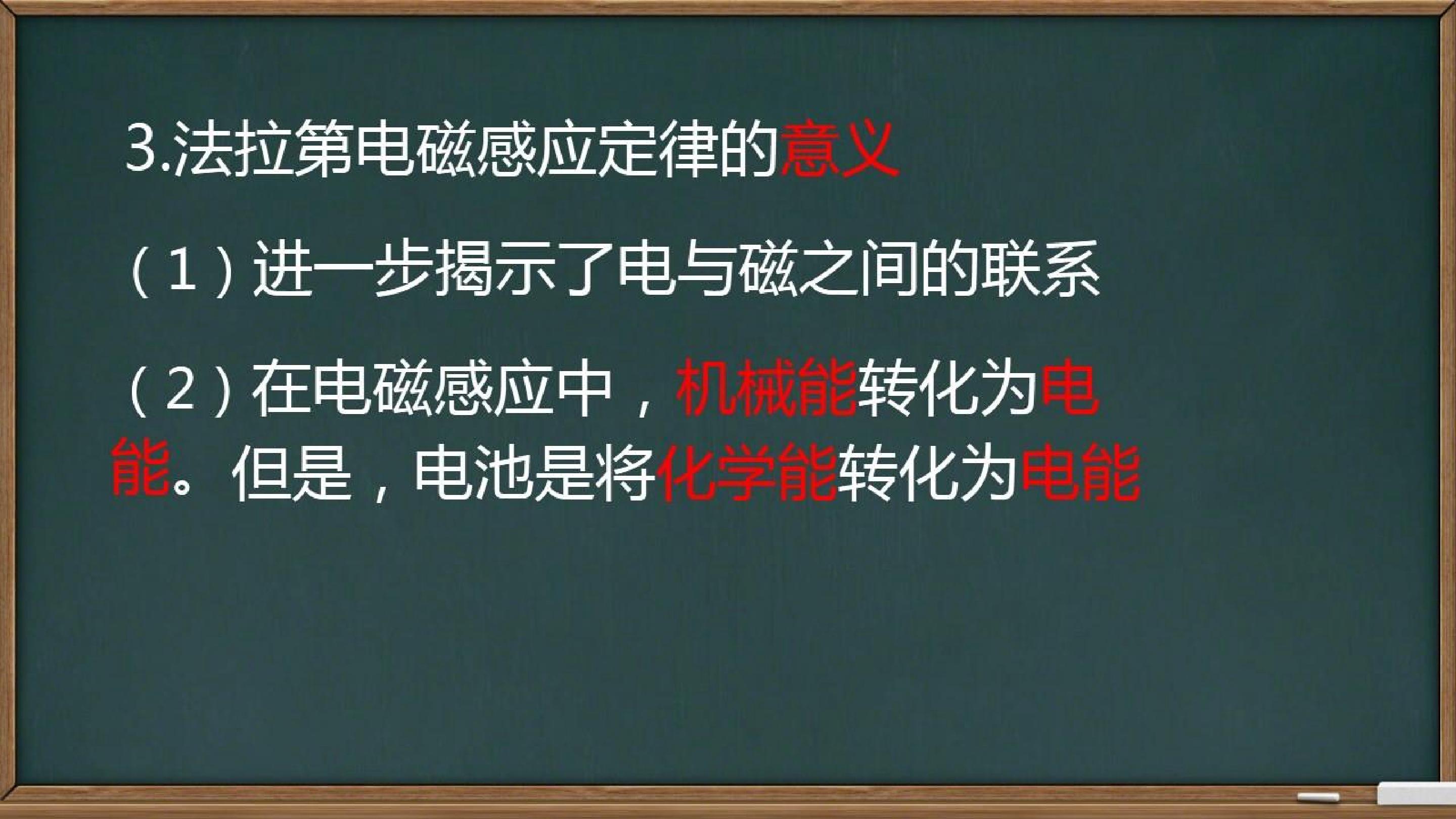 3.法拉第电磁感应定律的意义

（1）进一步揭示了电与磁之间的联系

（2）在电磁感应中，机械能转化为电能。但是，电池是将化学能转化为电能